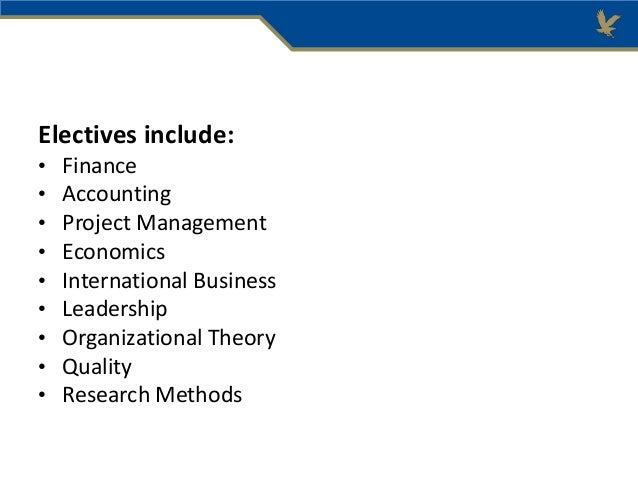 Electives include:
• Finance
• Accounting
• Project Management
• Economics
• International Business
• Leadership
• Organizational Theory
• Quality
• Research Methods